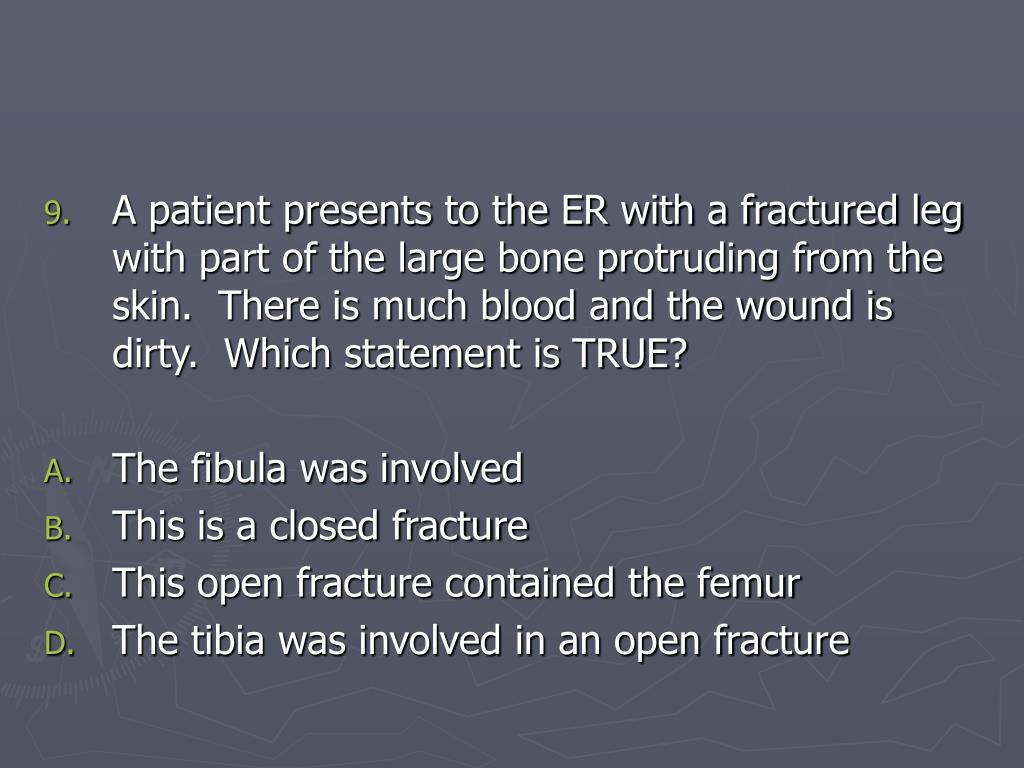 9. A patient presents to the ER with a fractured leg with part of the large bone protruding from the skin.  There is much blood and the wound is dirty.  Which statement is TRUE?

A. The fibula was involved
B. This is a closed fracture
C. This open fracture contained the femur
D. The tibia was involved in an open fracture